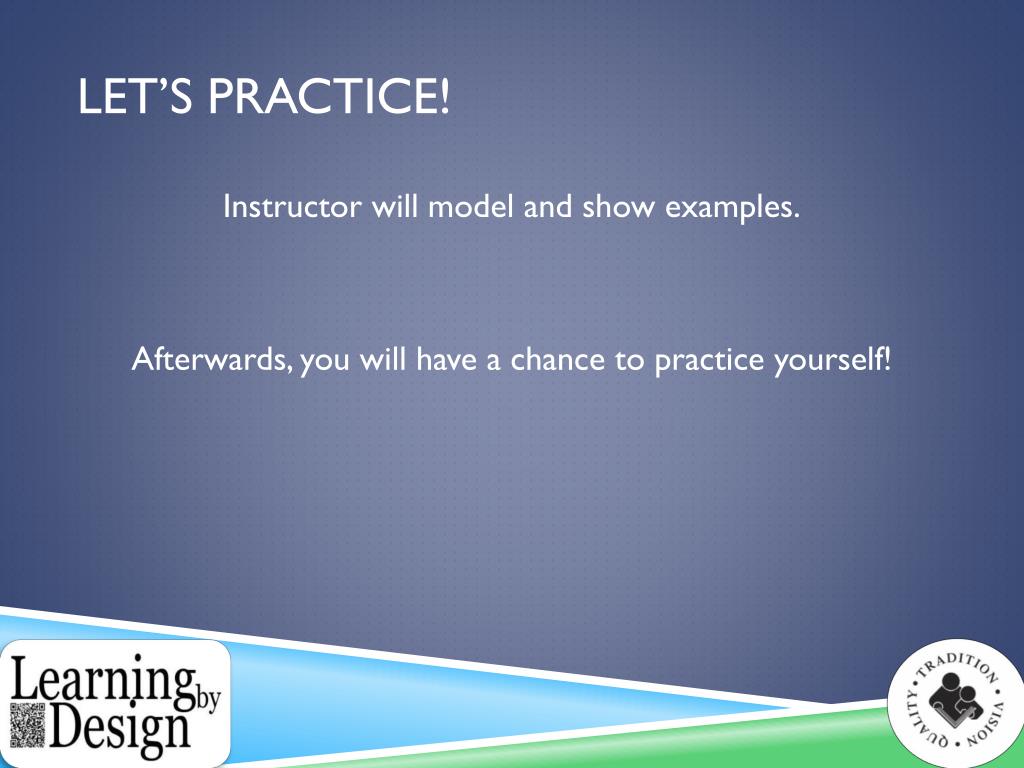 LET'S PRACTICE!

Instructor will model and show examples.

Afterwards, you will have a chance to practice yourself!

Learning by Design

TRADITION • VISION • QUALITY •